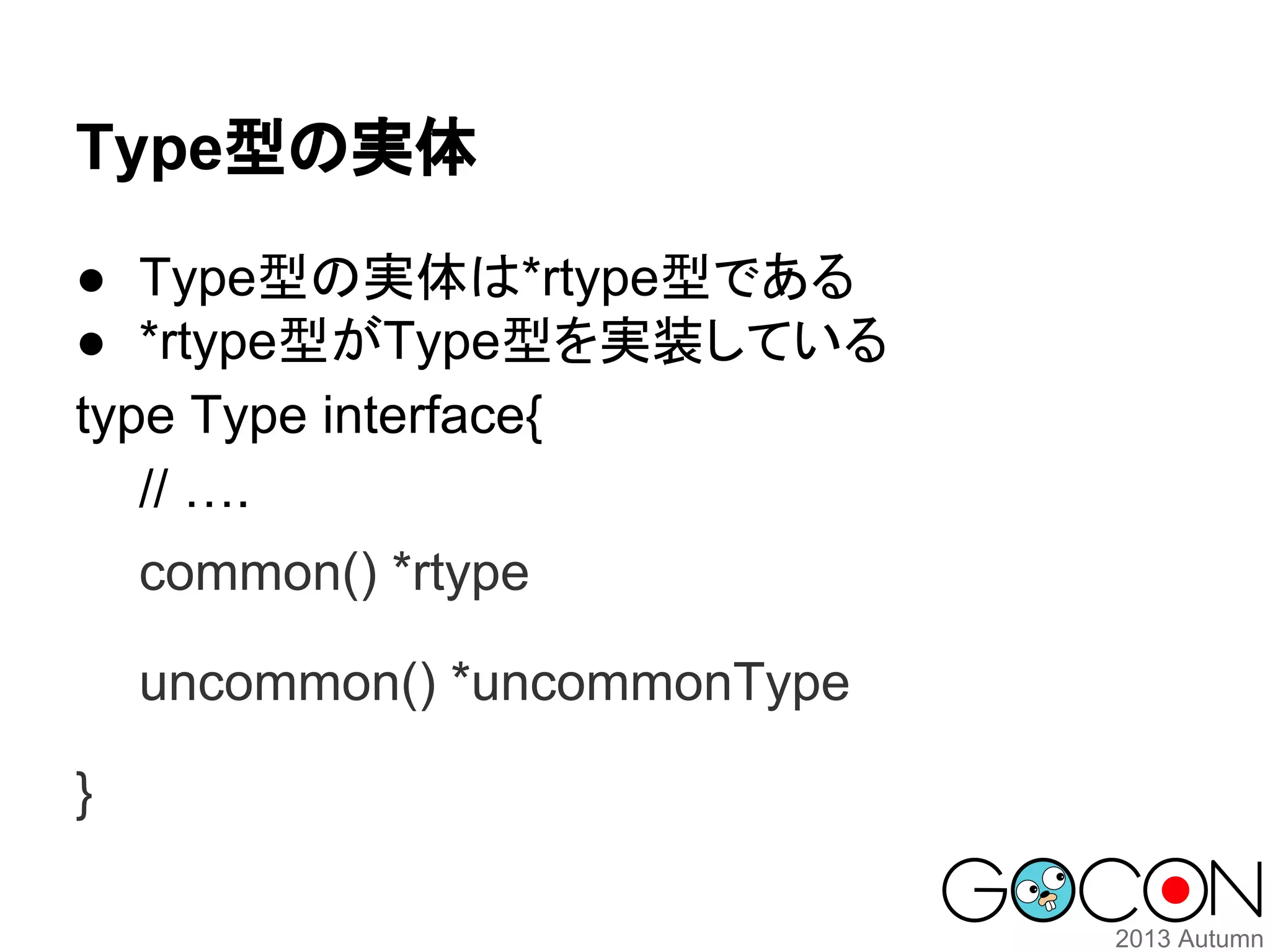 Type型の実体

● Type型の実体は*rtype型である
● *rtype型がType型を実装している

type Type interface{
// ….
common() *rtype

uncommon() *uncommonType

}

GOCON
2013 Autumn